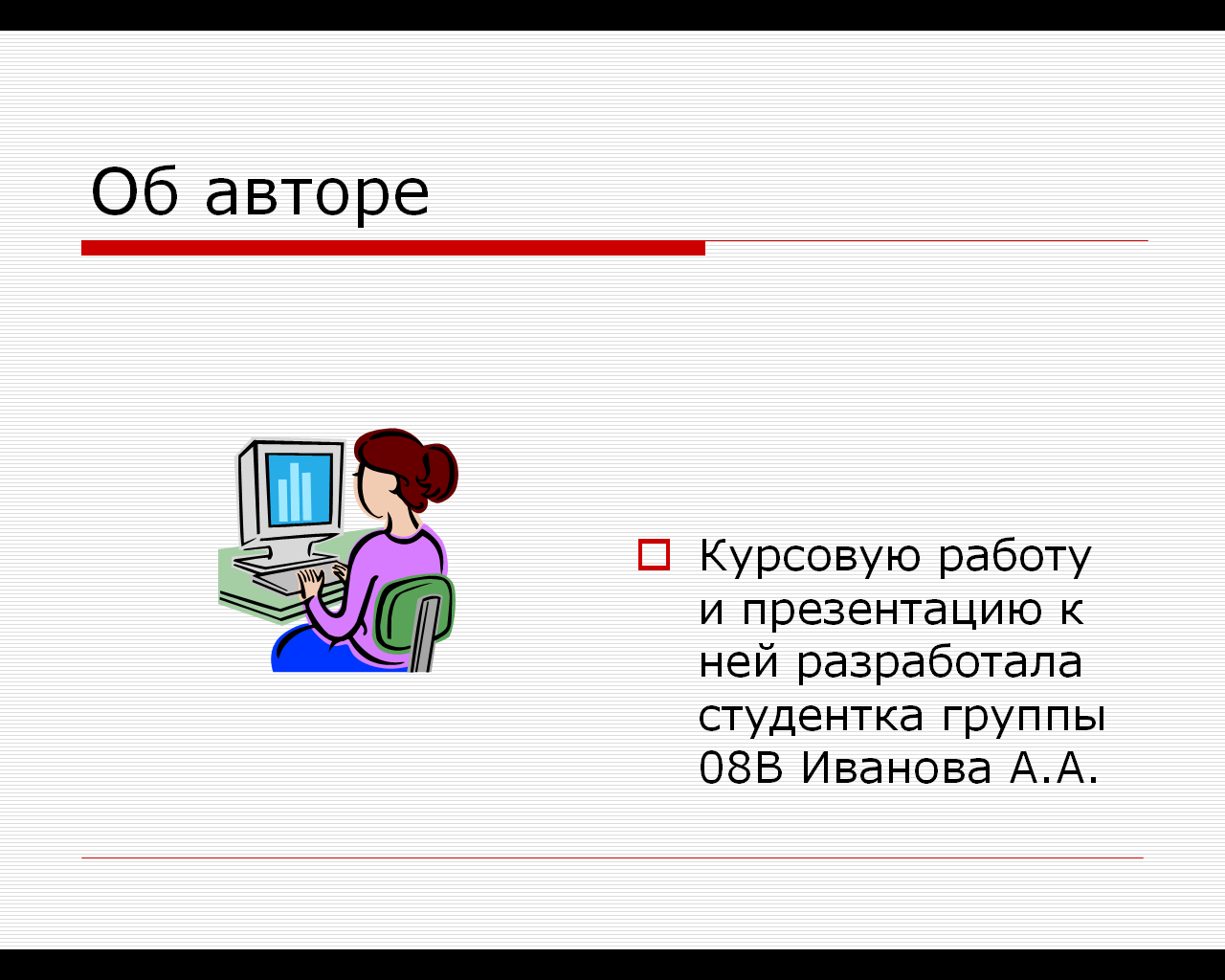 Об авторе

Курсовую работу и презентацию к ней разработала студентка группы 08В Иванова А.А.